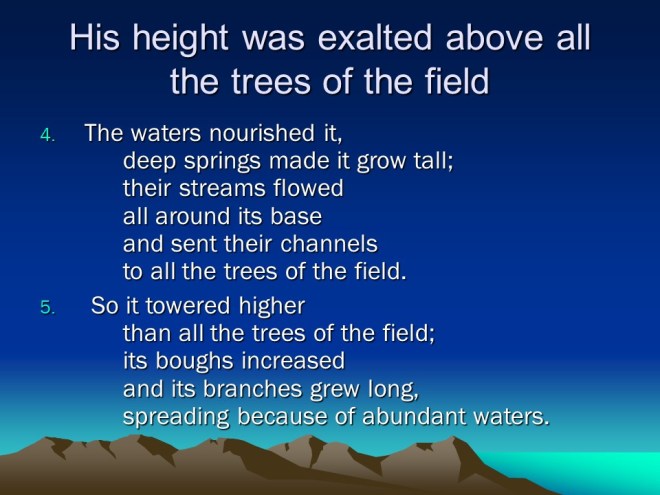 His height was exalted above all the trees of the field

4. The waters nourished it,
deep springs made it grow tall;
their streams flowed
all around its base
and sent their channels
to all the trees of the field.

5. So it towered higher
than all the trees of the field;
its boughs increased
and its branches grew long,
spreading because of abundant waters.